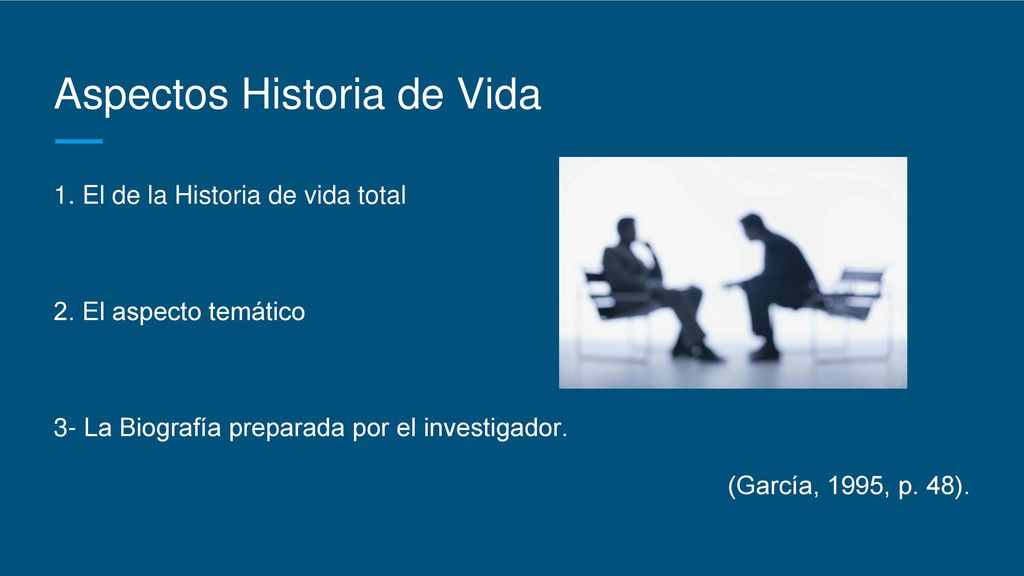 Aspectos Historia de Vida

1. El de la Historia de vida total

2. El aspecto temático

3- La Biografía preparada por el investigador.

(García, 1995, p. 48).